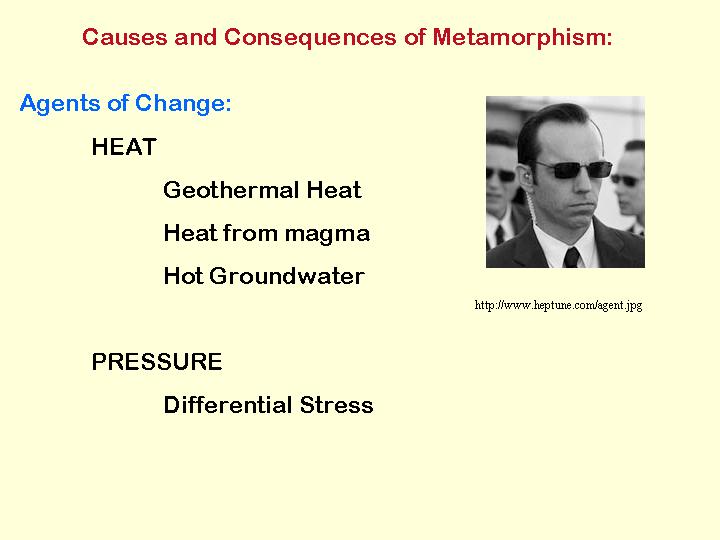 Causes and Consequences of Metamorphism:

Agents of Change:

HEAT

Geothermal Heat

Heat from magma

Hot Groundwater

http://www.heptune.com/agent.jpg

PRESSURE

Differential Stress